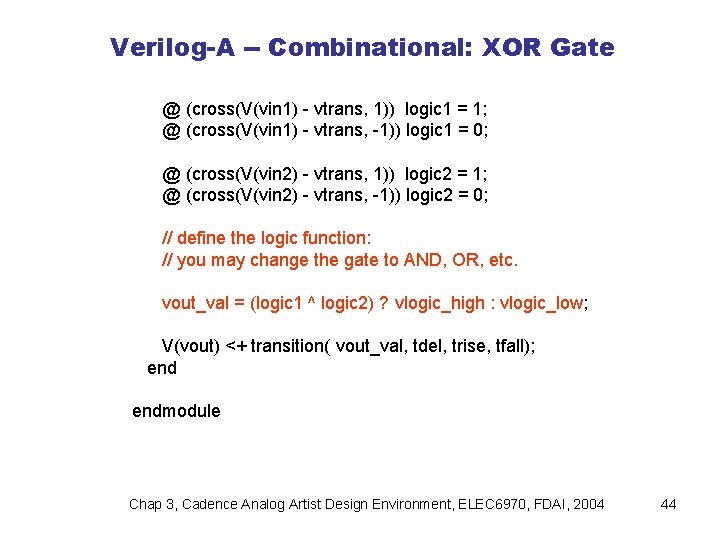 Verilog-A – Combinational: XOR Gate

@ (cross(V(vin1) - vtrans, 1)) logic1 = 1;
@ (cross(V(vin1) - vtrans, -1)) logic1 = 0;

@ (cross(V(vin2) - vtrans, 1)) logic2 = 1;
@ (cross(V(vin2) - vtrans, -1)) logic2 = 0;

// define the logic function:
// you may change the gate to AND, OR, etc.

vout_val = (logic1 ^ logic2) ? vlogic_high : vlogic_low;

V(vout) <+ transition( vout_val, tdel, trise, tfall);
end

endmodule

Chap 3, Cadence Analog Artist Design Environment, ELEC6970, FDAI, 2004

44